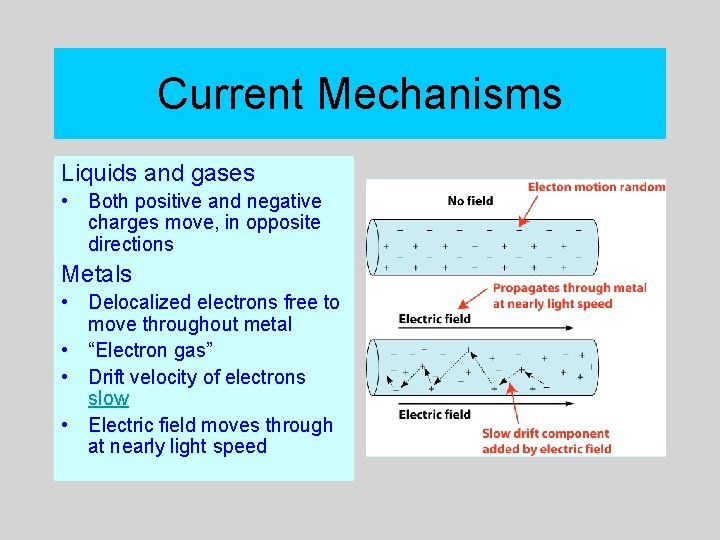 Current Mechanisms

Liquids and gases
• Both positive and negative charges move, in opposite directions

Metals
• Delocalized electrons free to move throughout metal
• “Electron gas”
• Drift velocity of electrons slow
• Electric field moves through at nearly light speed

No field

Electon motion random

Propagates through metal at nearly light speed

Electric field

Electric field

Slow drift component added by electric field